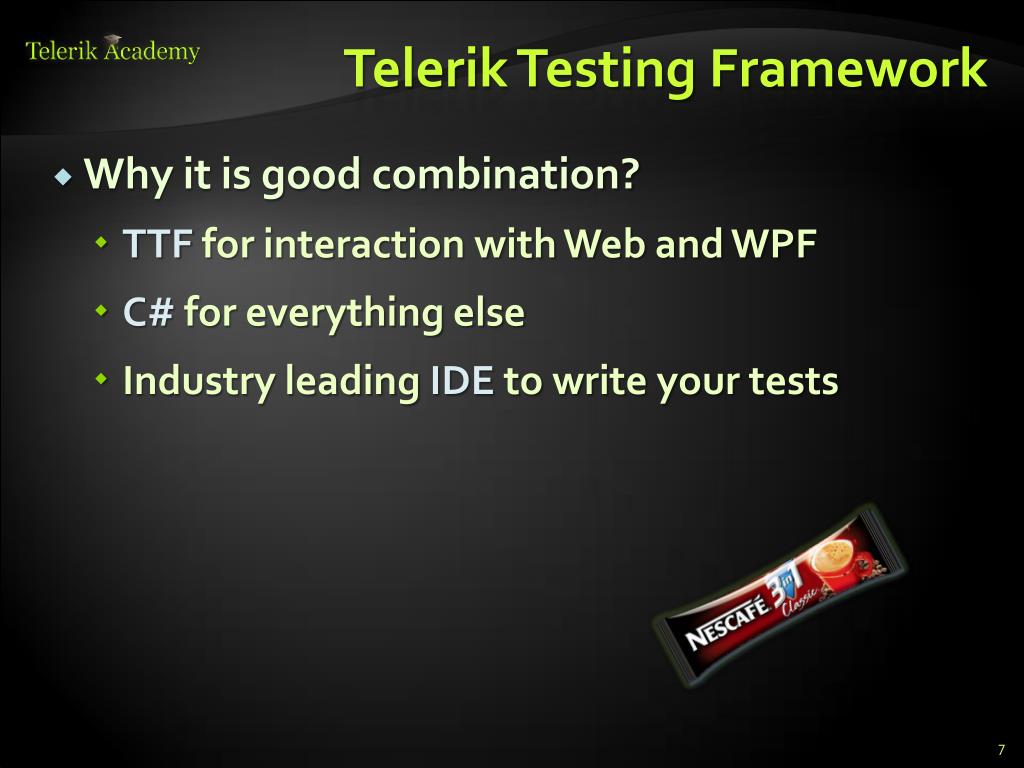 Telerik Academy

Telerik Testing Framework

Why it is good combination?

TTF for interaction with Web and WPF

C# for everything else

Industry leading IDE to write your tests

NESCAFÉ 3in1 Classic

7